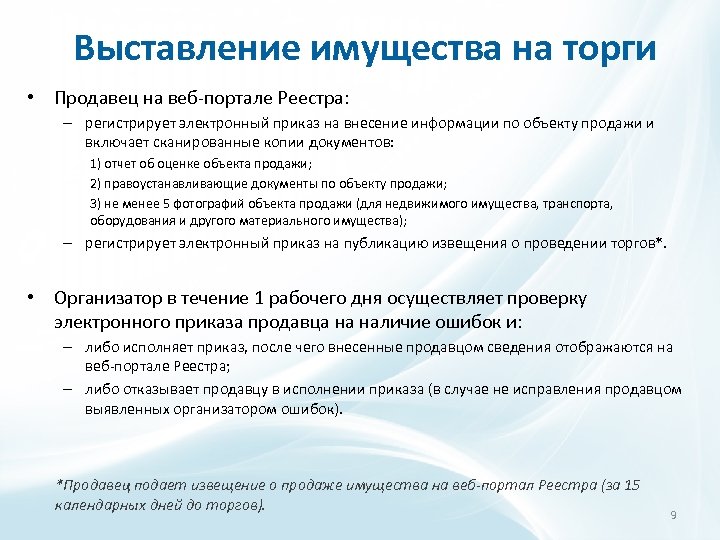 Выставление имущества на торги

• Продавец на веб-портале Реестра:

– регистрирует электронный приказ на внесение информации по объекту продажи и включает сканированные копии документов:

1) отчет об оценке объекта продажи;

2) правоустанавливающие документы по объекту продажи;

3) не менее 5 фотографий объекта продажи (для недвижимого имущества, транспорта, оборудования и другого материального имущества);

– регистрирует электронный приказ на публикацию извещения о проведении торгов*.

• Организатор в течение 1 рабочего дня осуществляет проверку электронного приказа продавца на наличие ошибок и:

– либо исполняет приказ, после чего внесенные продавцом сведения отображаются на веб-портале Реестра;

– либо отказывает продавцу в исполнении приказа (в случае не исправления продавцом выявленных организатором ошибок).

*Продавец подает извещение о продаже имущества на веб-портал Реестра (за 15 календарных дней до торгов).

9